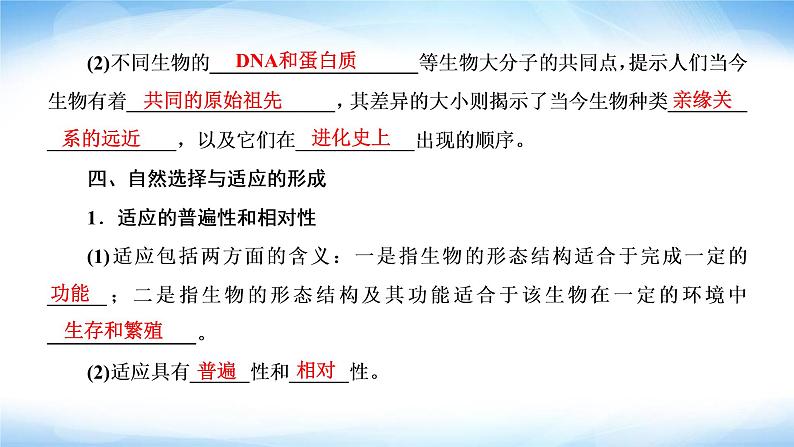 (2)不同生物的 DNA和蛋白质 等生物大分子的共同点，提示人们当今生物有着 共同的原始祖先 ，其差异的大小则揭示了当今生物种类 亲缘关系的远近 ，以及它们在 进化史上 出现的顺序。

四、自然选择与适应的形成

1．适应的普遍性和相对性

(1)适应包括两方面的含义：一是指生物的形态结构适合于完成一定的 功能 ；二是指生物的形态结构及其功能适合于该生物在一定的环境中 生存和繁殖 。

(2)适应具有 普遍 性和 相对 性。